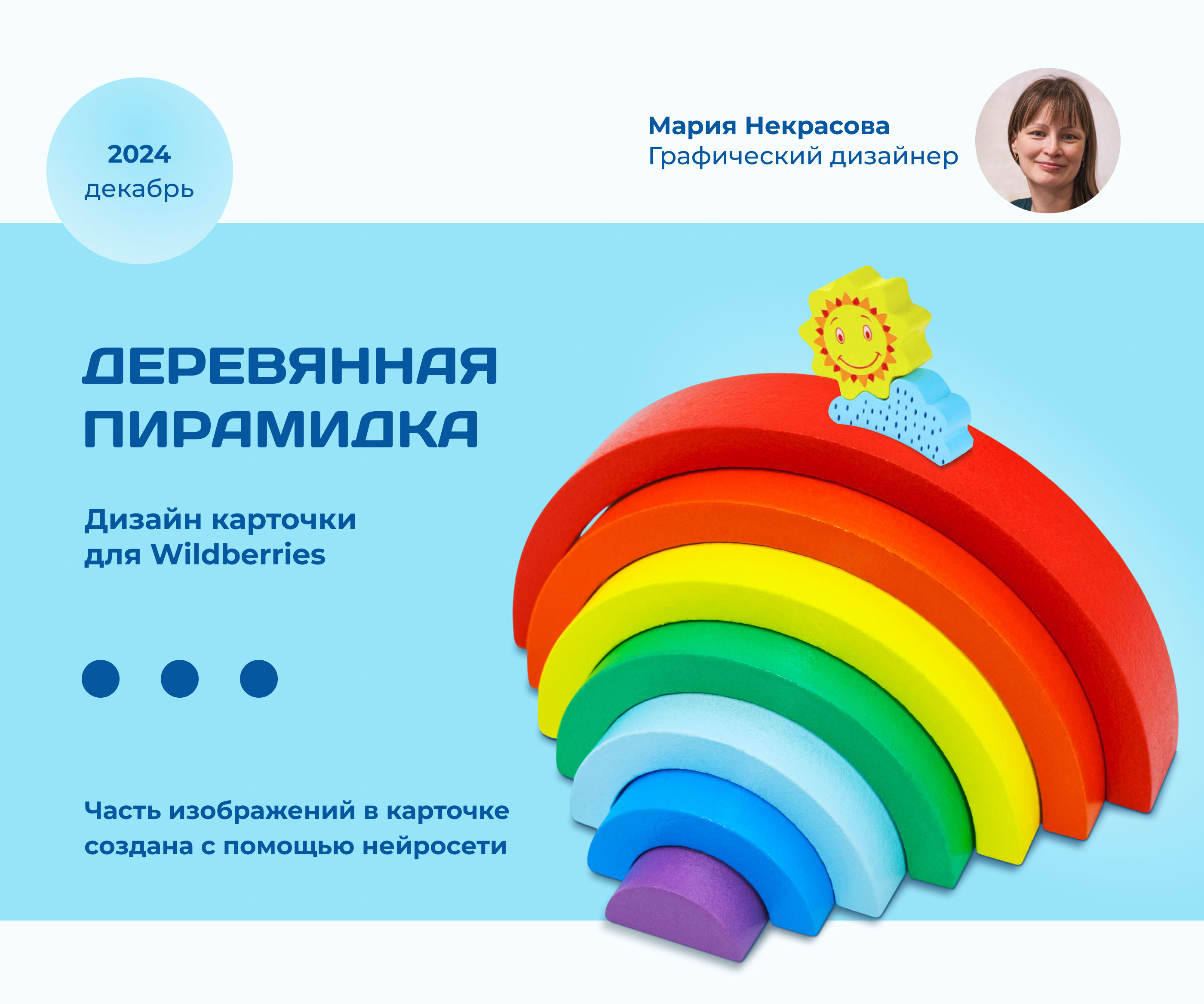 2024
декабрь

Мария Некрасова
Графический дизайнер

ДЕРЕВЯННАЯ ПИРАМИДКА

Дизайн карточки для Wildberries

Часть изображений в карточке создана с помощью нейросети